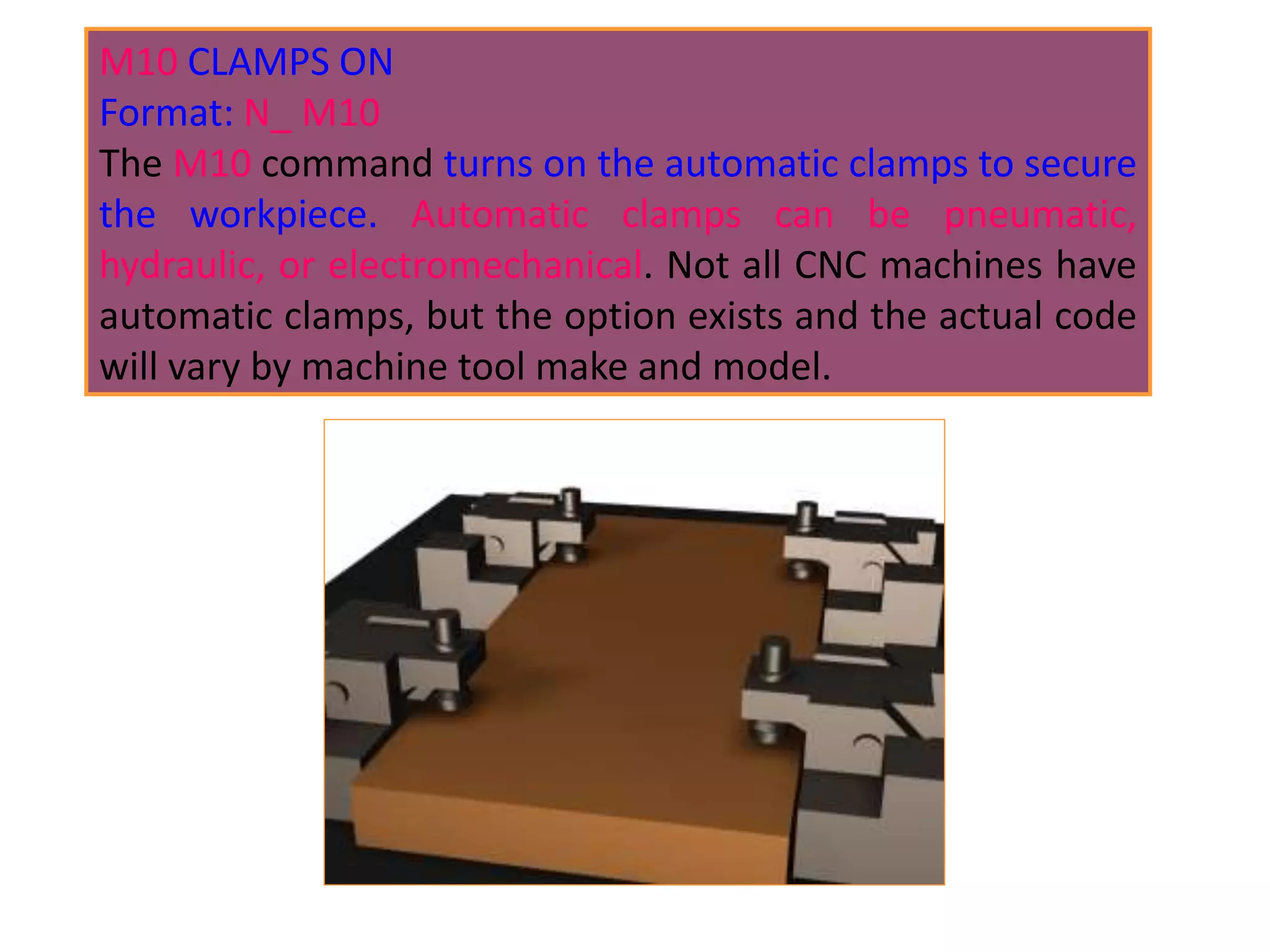 M10 CLAMPS ON
Format: N_ M10
The M10 command turns on the automatic clamps to secure the workpiece. Automatic clamps can be pneumatic, hydraulic, or electromechanical. Not all CNC machines have automatic clamps, but the option exists and the actual code will vary by machine tool make and model.